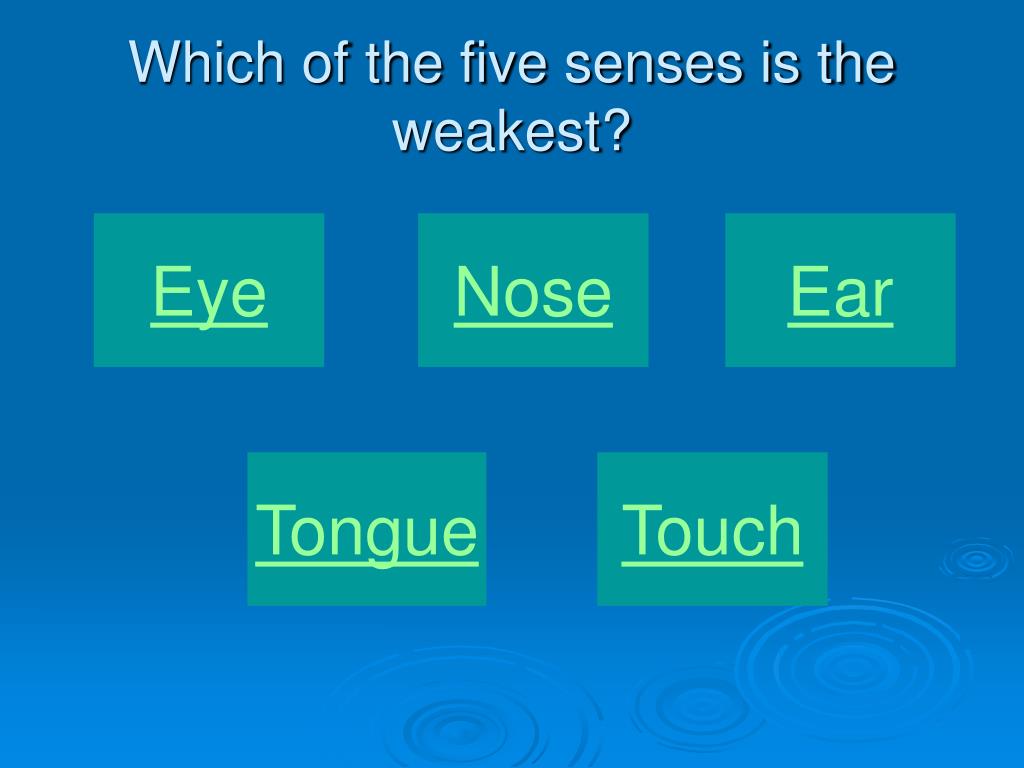 Which of the five senses is the weakest?

Eye

Nose

Ear

Tongue

Touch